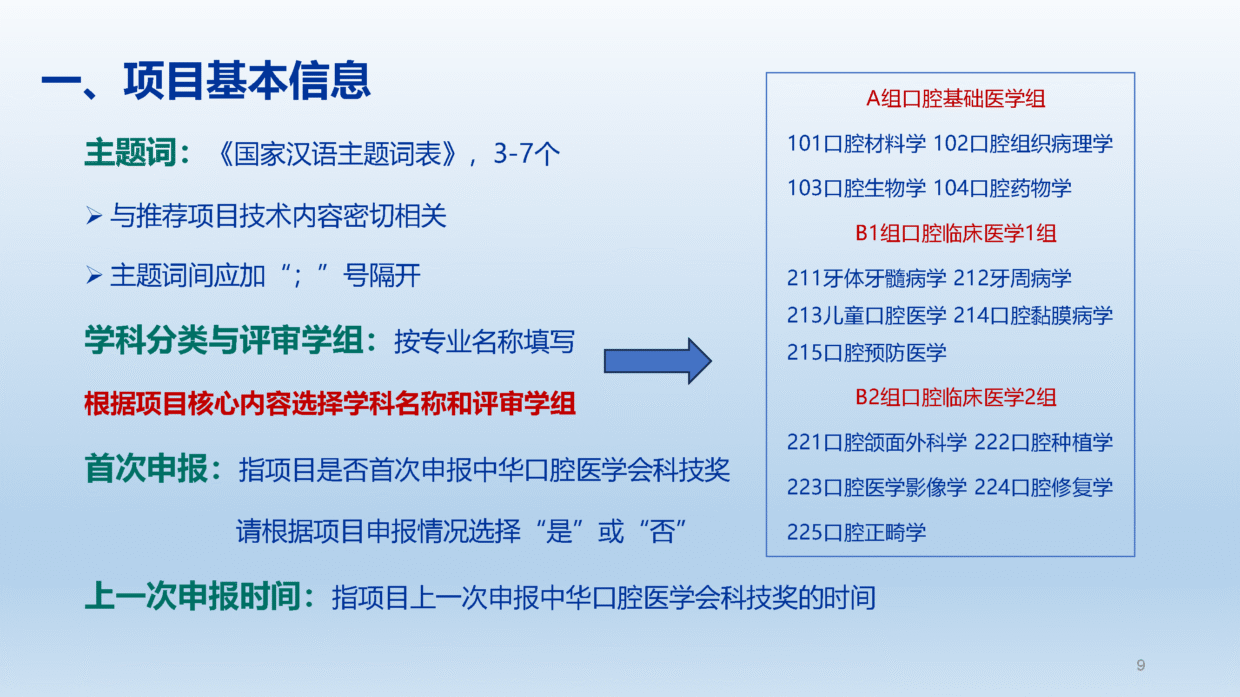 一、项目基本信息

主题词：《国家汉语主题词表》，3-7个

➢ 与推荐项目技术内容密切相关

➢ 主题词间应加“；”号隔开

学科分类与评审学组：按专业名称填写

根据项目核心内容选择学科名称和评审学组

首次申报：指项目是否首次申报中华口腔医学会科技奖

请根据项目申报情况选择“是”或“否”

上一次申报时间：指项目上一次申报中华口腔医学会科技奖的时间

A组口腔基础医学组

101口腔材料学 102口腔组织病理学

103口腔生物学 104口腔药物学

B1组口腔临床医学1组

211牙体牙髓病学 212牙周病学

213儿童口腔医学 214口腔黏膜病学

215口腔预防医学

B2组口腔临床医学2组

221口腔颌面外科学 222口腔种植学

223口腔医学影像学 224口腔修复学

225口腔正畸学

9